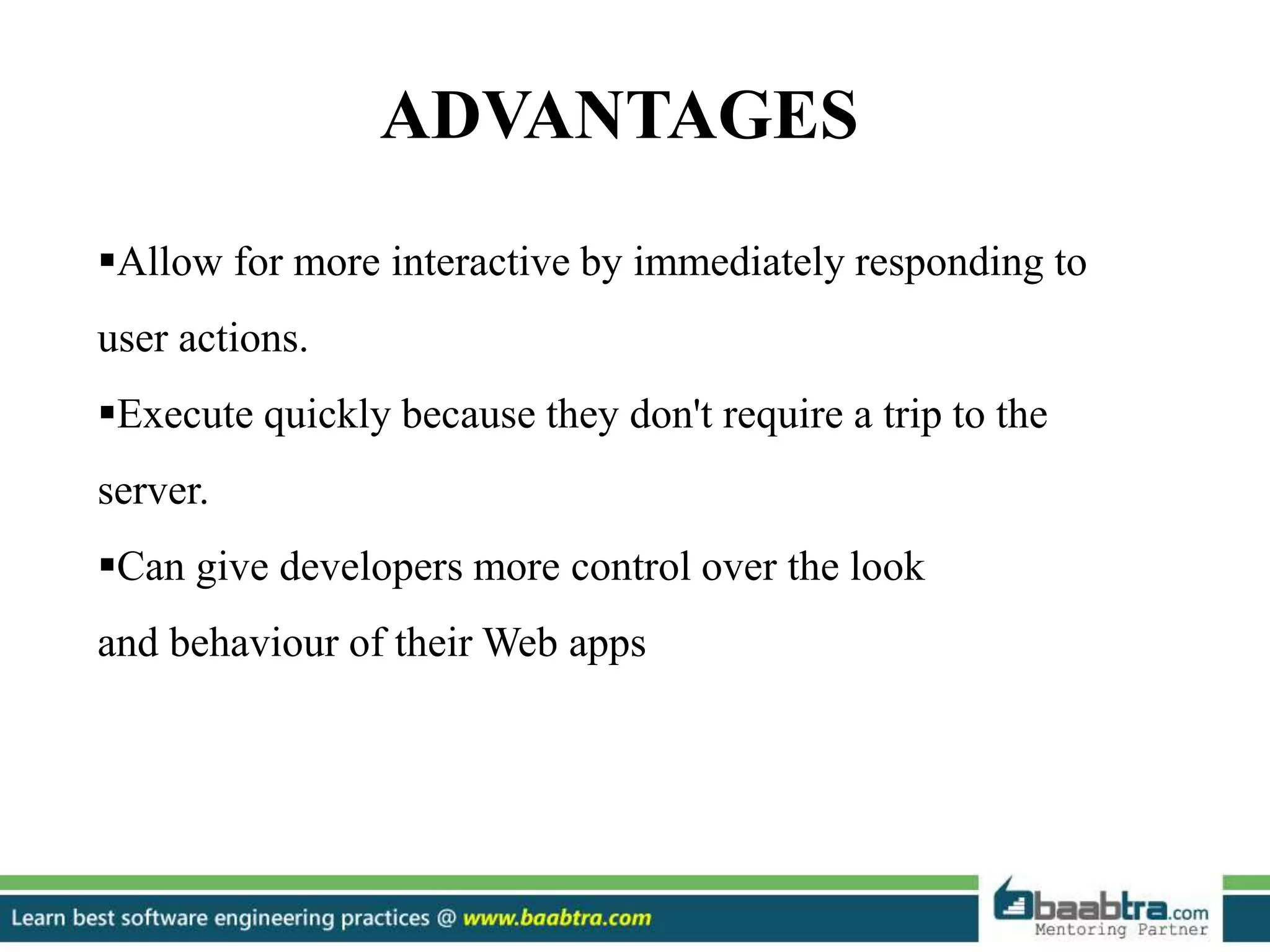 ADVANTAGES

▪Allow for more interactive by immediately responding to user actions.

▪Execute quickly because they don't require a trip to the server.

▪Can give developers more control over the look and behaviour of their Web apps

Learn best software engineering practices @ www.baabtra.com

baabtra.com
Mentoring Partner